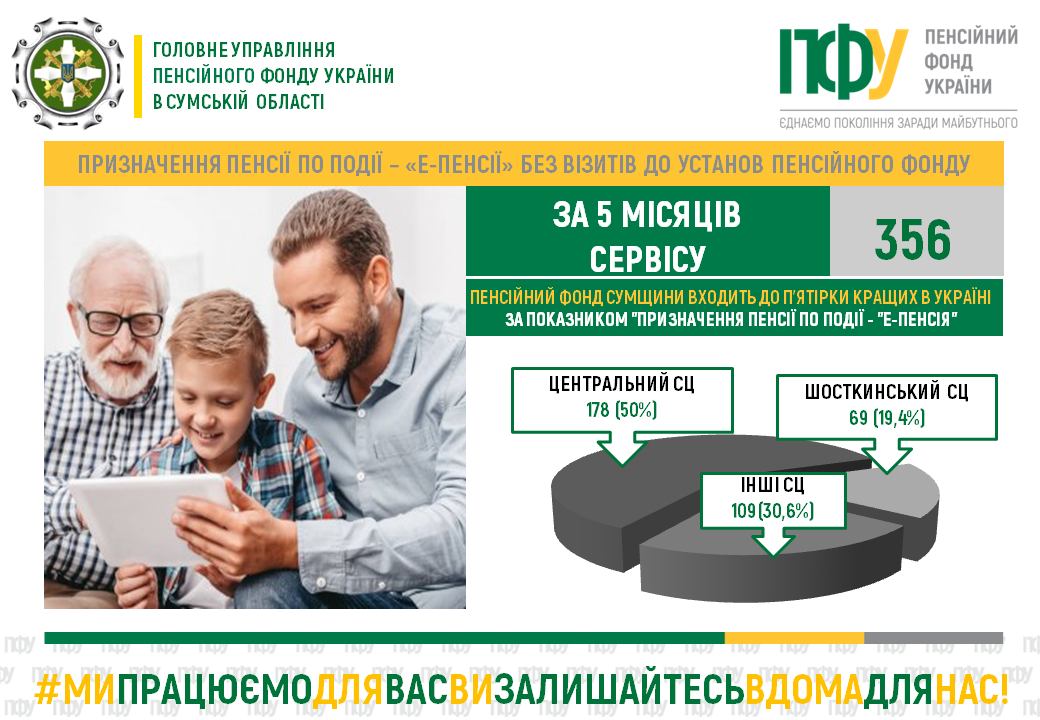 ГОЛОВНЕ УПРАВЛІННЯ ПЕНСІЙНОГО ФОНДУ УКРАЇНИ В СУМСЬКІЙ ОБЛАСТІ

ПФУ ПЕНСІЙНИЙ ФОНД УКРАЇНИ

ЄДНАЄМО ПОКОЛІННЯ ЗАРАДИ МАЙБУТНЬОГО

ПРИЗНАЧЕННЯ ПЕНСІЇ ПО ПОДІЇ – «Е-ПЕНСІЇ» БЕЗ ВІЗИТІВ ДО УСТАНОВ ПЕНСІЙНОГО ФОНДУ

ЗА 5 МІСЯЦІВ СЕРВІСУ

356

ПЕНСІЙНИЙ ФОНД СУМЩИНИ ВХОДИТЬ ДО П'ЯТІРКИ КРАЩИХ В УКРАЇНІ ЗА ПОКАЗНИКОМ "ПРИЗНАЧЕННЯ ПЕНСІЇ ПО ПОДІЇ - "Е-ПЕНСІЯ"

ЦЕНТРАЛЬНИЙ СЦ
178 (50%)

ШОСТКИНСЬКИЙ СЦ
69 (19,4%)

ІНШІ СЦ
109 (30,6%)

#МИПРАЦЮЄМОДЛЯВАСВИЗАЛИШАЙТЕСЬВДОМАДЛЯНАС!